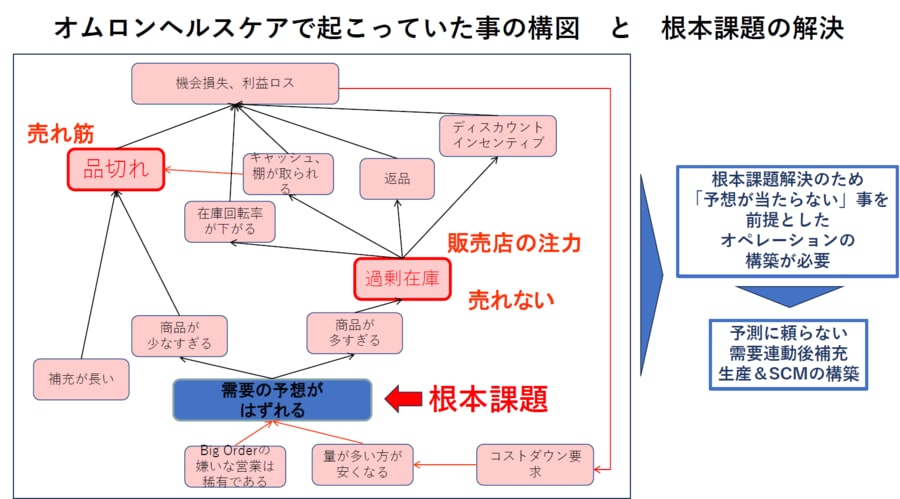 オムロンヘルスケアで起こっていた事の構図　と　根本課題の解決

機会損失、利益ロス

売れ筋

品切れ

キャッシュ、棚が取られる

返品

ディスカウントインセンティブ

在庫回転率が下がる

販売店の注力

過剰在庫

売れない

商品が少なすぎる

商品が多すぎる

補充が長い

需要の予想がはずれる

根本課題

Big Orderの嫌いな営業は稀有である

量が多い方が安くなる

コストダウン要求

根本課題解決のため「予想が当たらない」事を前提としたオペレーションの構築が必要

予測に頼らない需要連動後補充生産＆SCMの構築